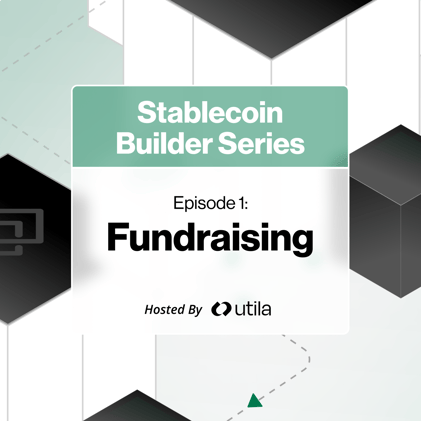 Stablecoin Builder Series

Episode 1:

Fundraising

Hosted By utila